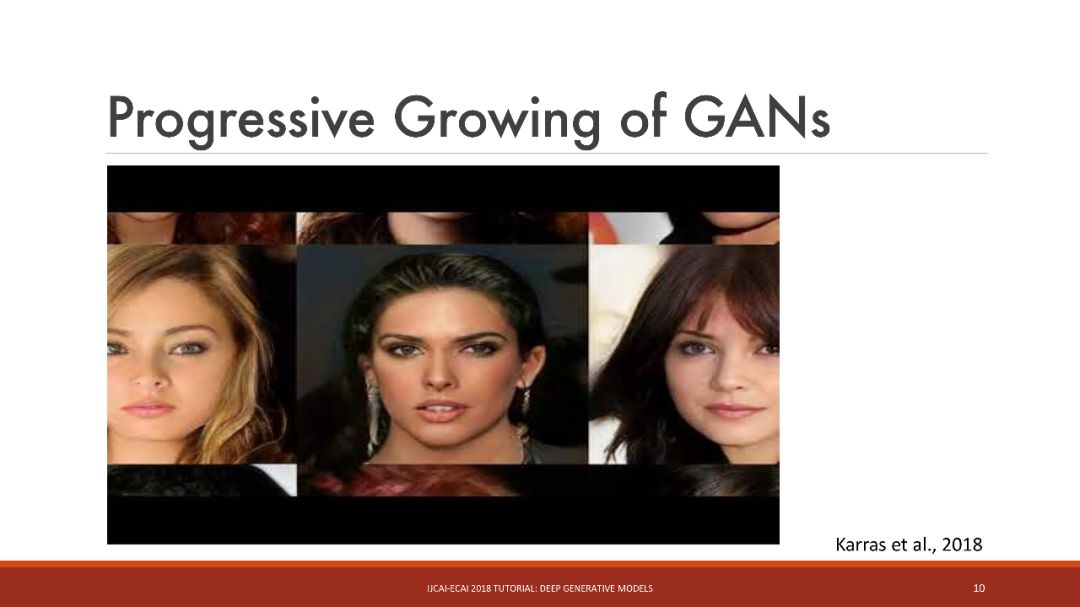 Progressive Growing of GANs

Karras et al., 2018

IJCAI-ECAI 2018 TUTORIAL: DEEP GENERATIVE MODELS

10